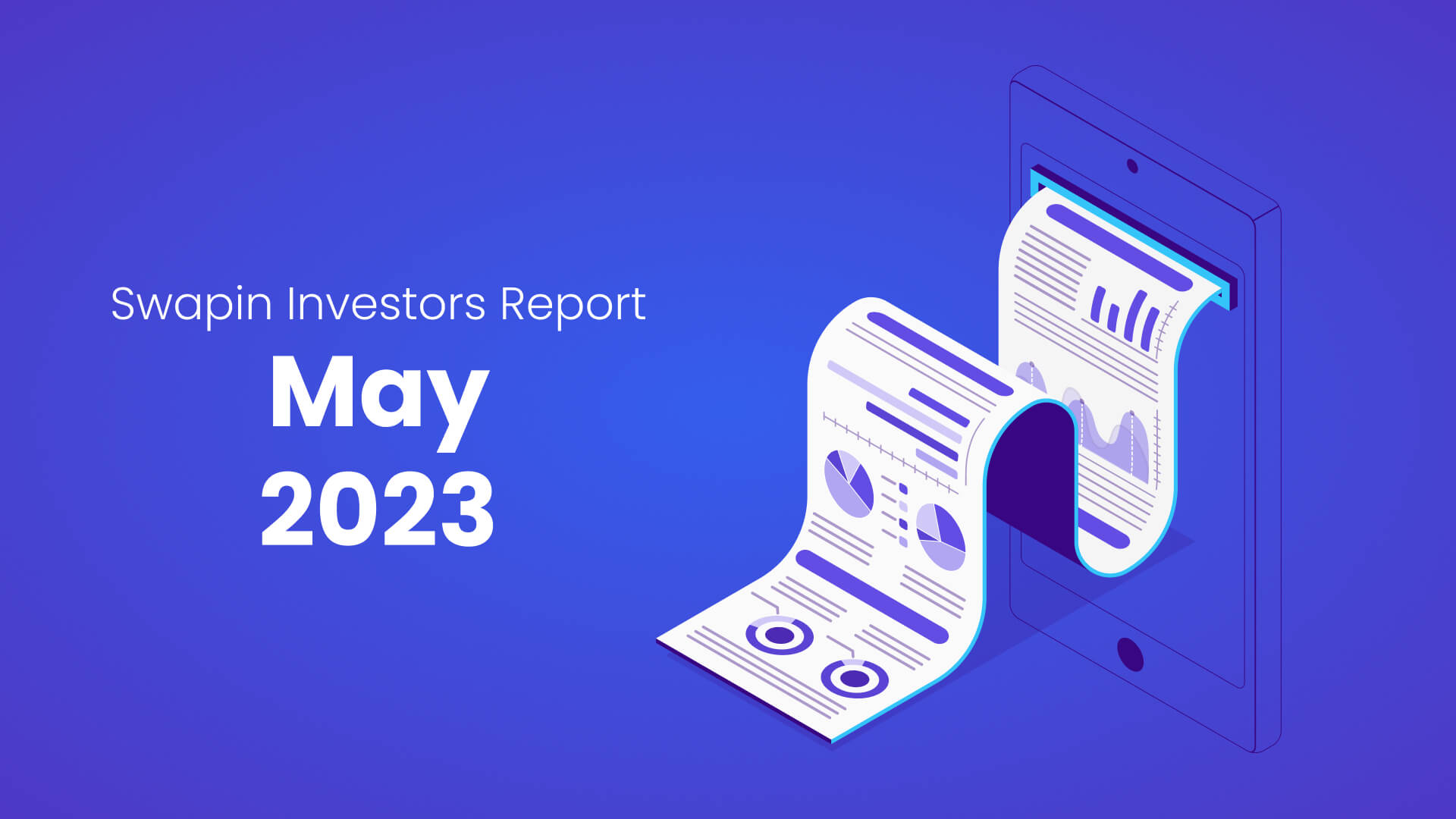 Swapin Investors Report

May

2023